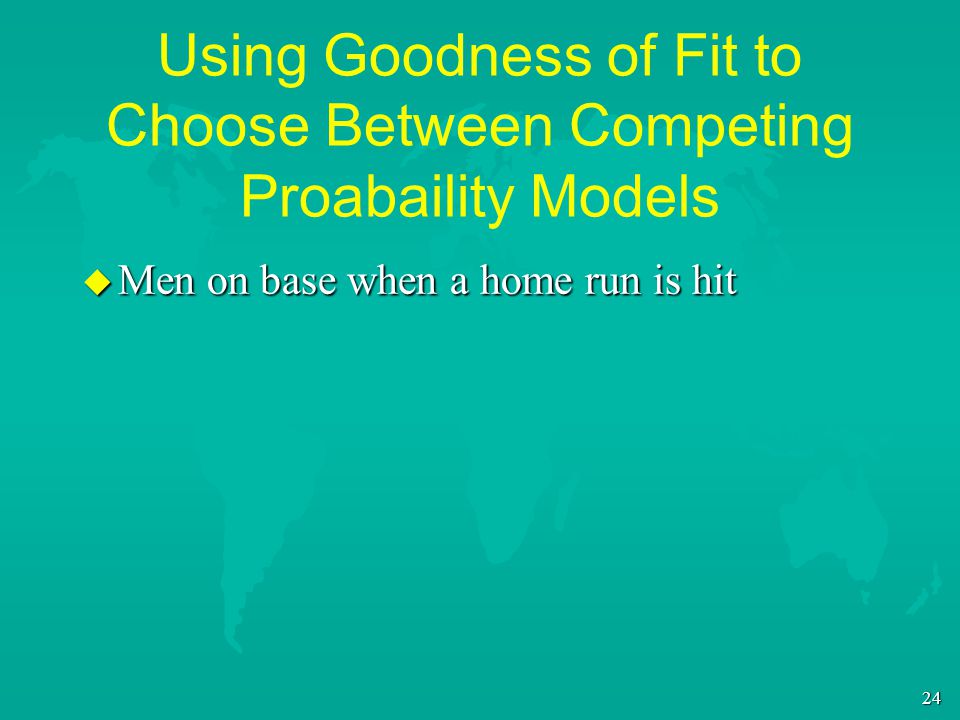 Using Goodness of Fit to Choose Between Competing Proabaility Models

Men on base when a home run is hit

24